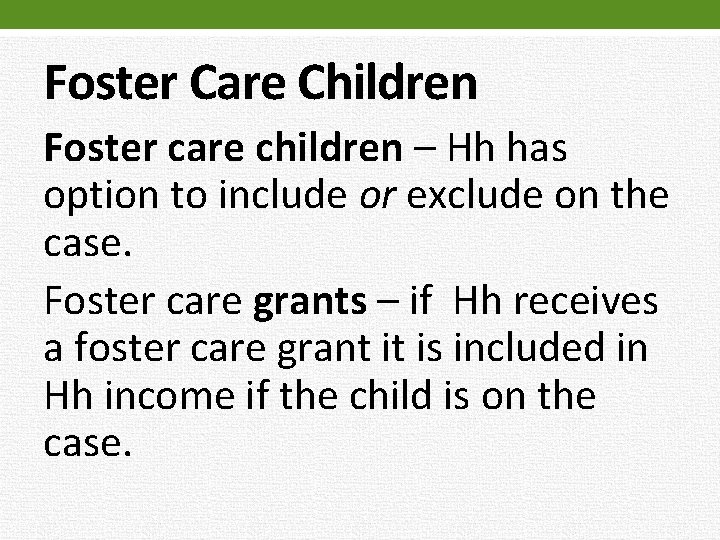 Foster Care Children

Foster care children – Hh has option to include or exclude on the case.

Foster care grants – if Hh receives a foster care grant it is included in Hh income if the child is on the case.